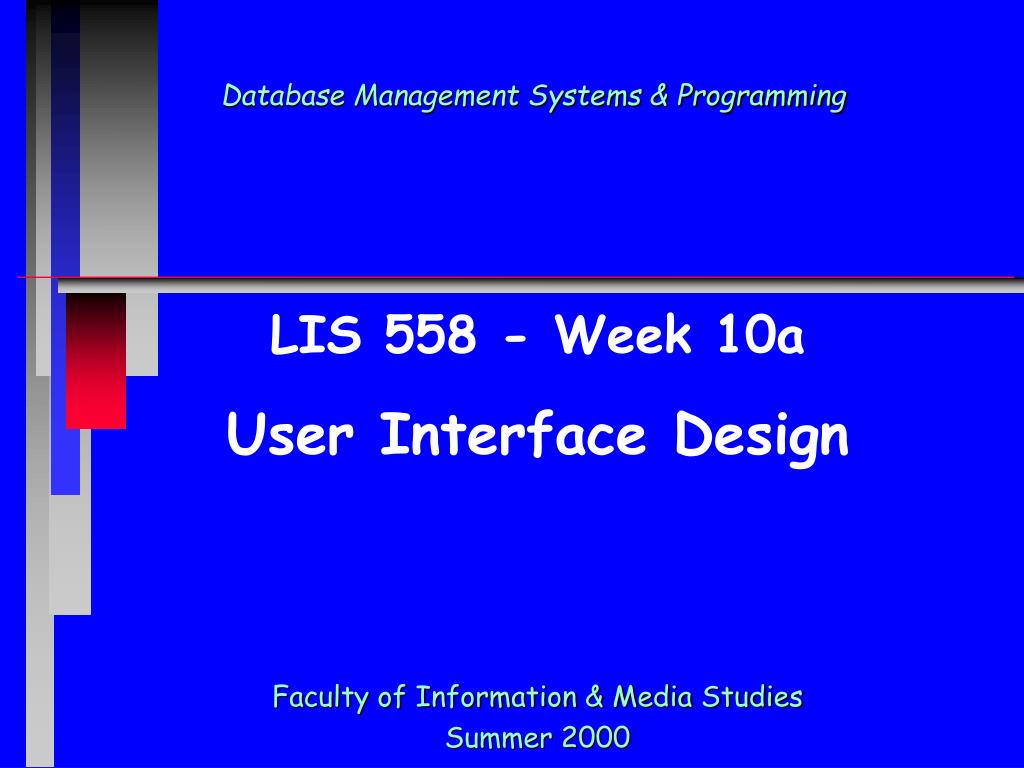 Database Management Systems & Programming

LIS 558 - Week 10a

User Interface Design

Faculty of Information & Media Studies
Summer 2000